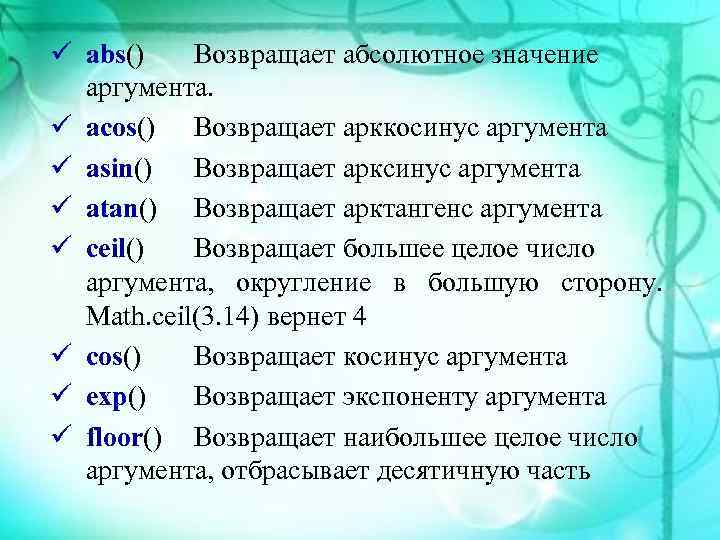 ✓ abs() Возвращает абсолютное значение аргумента.

✓ acos() Возвращает арккосинус аргумента

✓ asin() Возвращает арксинус аргумента

✓ atan() Возвращает арктангенс аргумента

✓ ceil() Возвращает большее целое число аргумента, округление в большую сторону. Math.ceil(3.14) вернет 4

✓ cos() Возвращает косинус аргумента

✓ exp() Возвращает экспоненту аргумента

✓ floor() Возвращает наибольшее целое число аргумента, отбрасывает десятичную часть